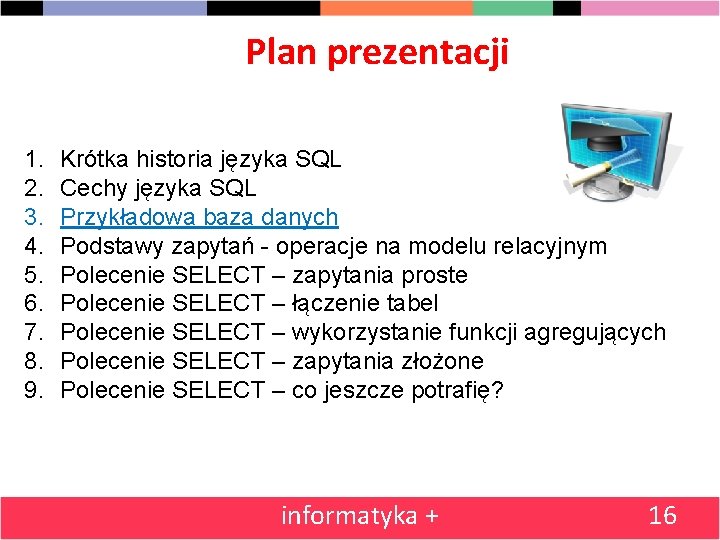 Plan prezentacji

1. Krótka historia języka SQL
2. Cechy języka SQL
3. Przykładowa baza danych
4. Podstawy zapytań - operacje na modelu relacyjnym
5. Polecenie SELECT – zapytania proste
6. Polecenie SELECT – łączenie tabel
7. Polecenie SELECT – wykorzystanie funkcji agregujących
8. Polecenie SELECT – zapytania złożone
9. Polecenie SELECT – co jeszcze potrafię?

informatyka +

16